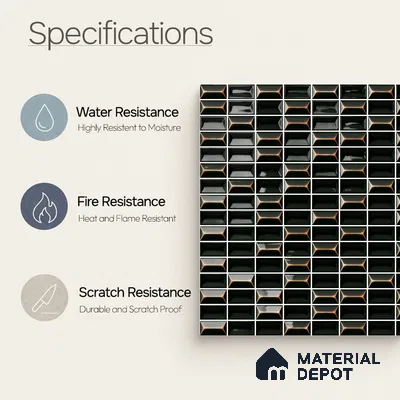 Specifications

Water Resistance
Highly Resistent to Moisture

Fire Resistance
Heat and Flame Resistant

Scratch Resistance
Durable and Scratch Proof

MATERIAL DEPOT